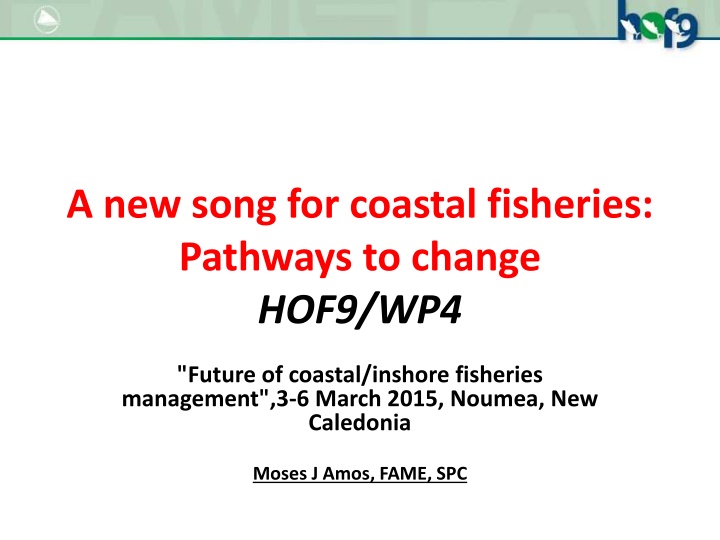 hof9

A new song for coastal fisheries: Pathways to change
HOF9/WP4

"Future of coastal/inshore fisheries management",3-6 March 2015, Noumea, New Caledonia

Moses J Amos, FAME, SPC